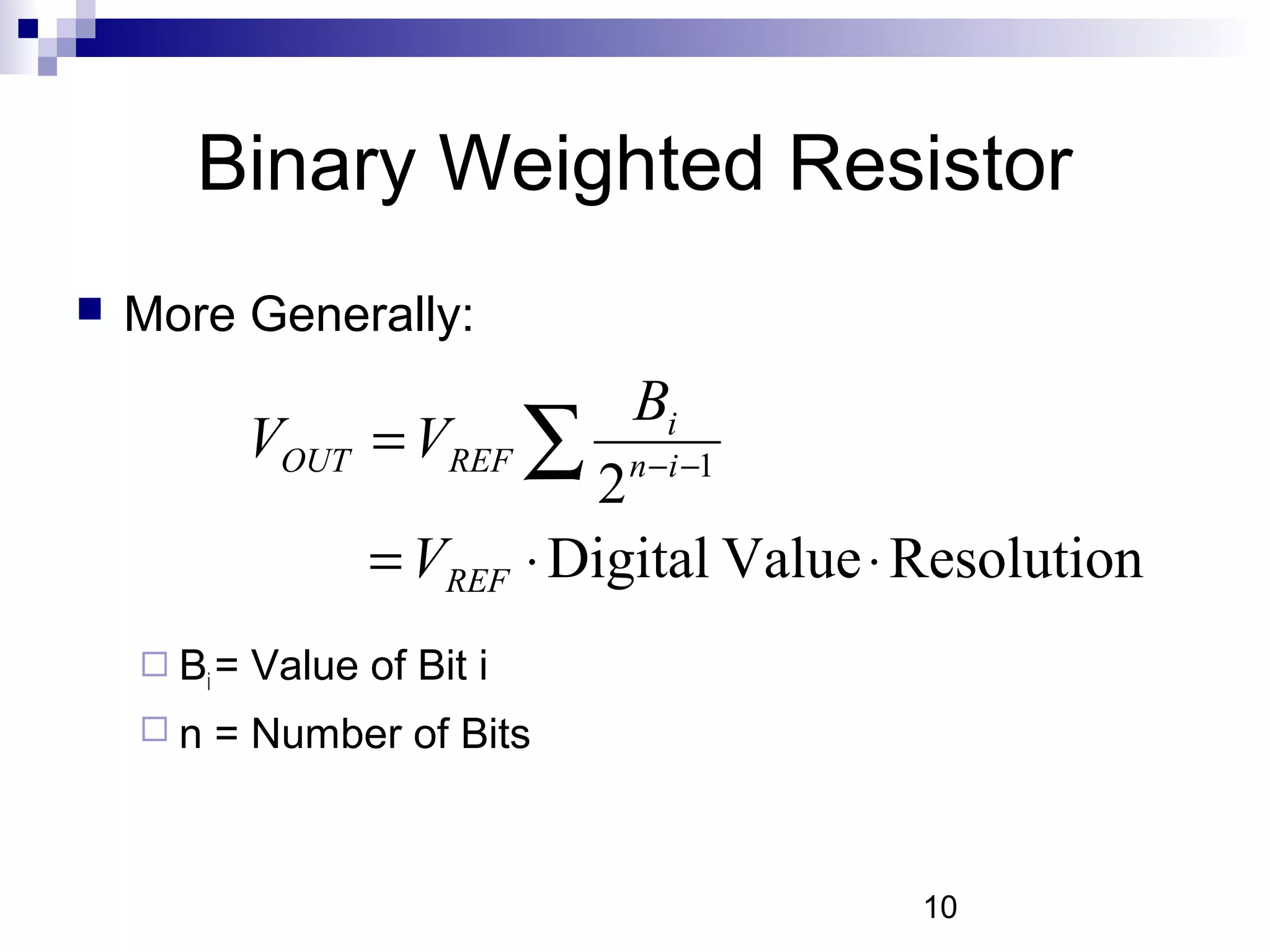 Binary Weighted Resistor

More Generally:

$V_{OUT} = V_{REF} \sum \frac{B_i}{2^{n-i-1}}$

$= V_{REF} \cdot \text{Digital Value} \cdot \text{Resolution}$

$B_i$= Value of Bit i

n = Number of Bits

10